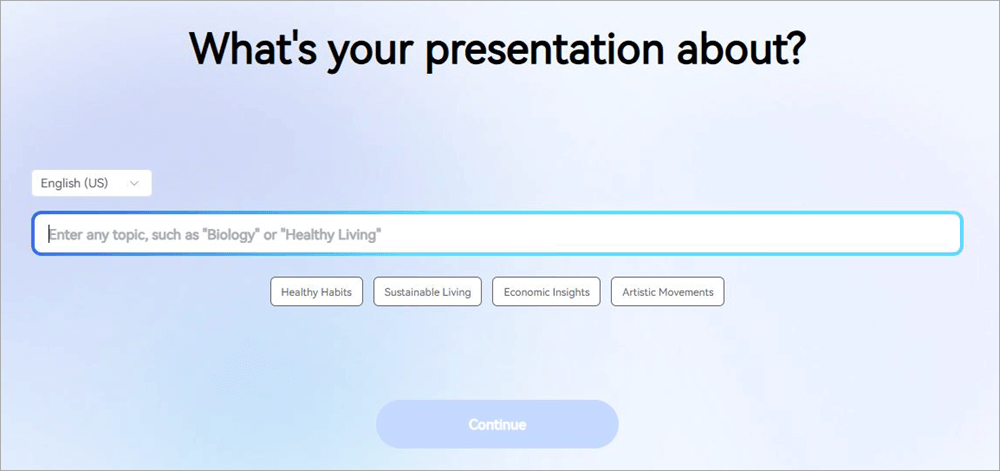 What's your presentation about?

English (US)

Enter any topic, such as "Biology" or "Healthy Living"

Healthy Habits
Sustainable Living
Economic Insights
Artistic Movements

Continue